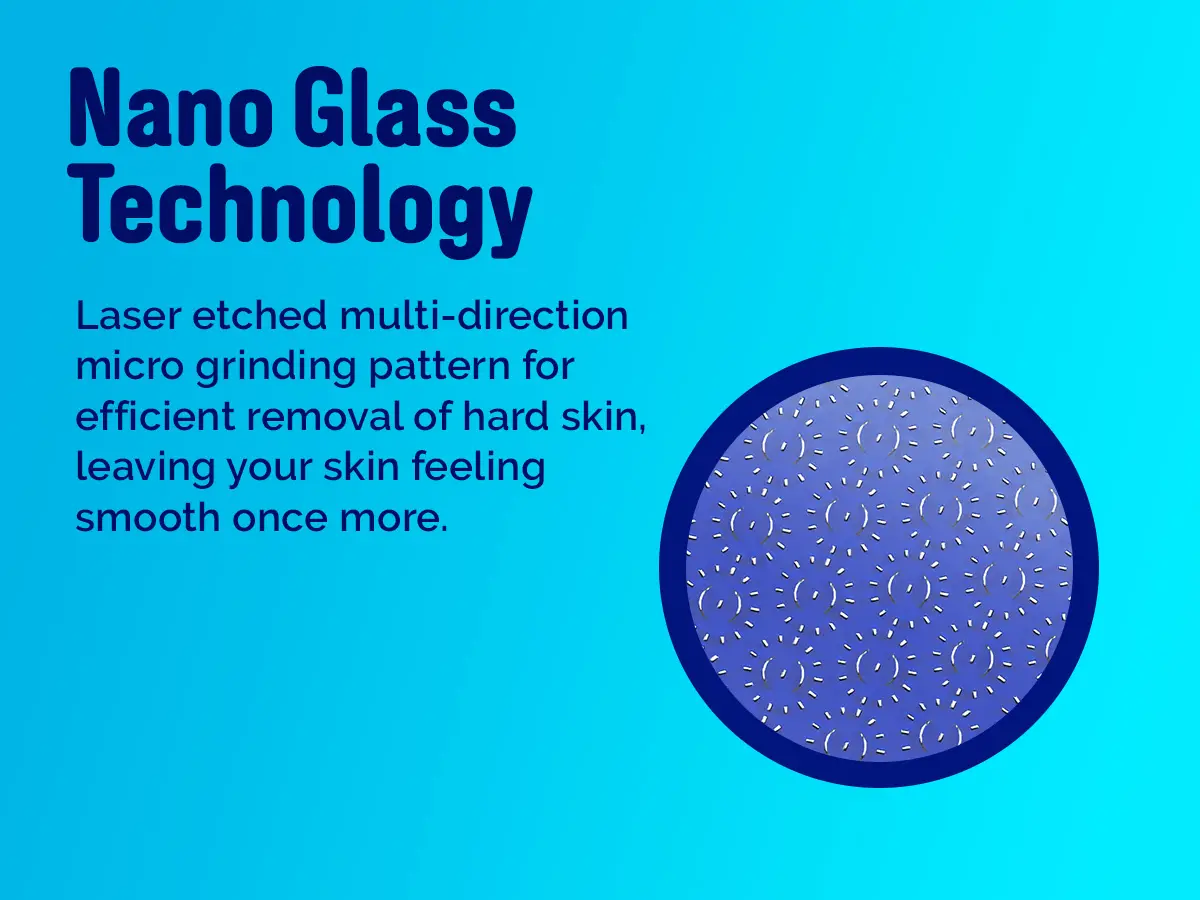 Nano Glass Technology

Laser etched multi-direction micro grinding pattern for efficient removal of hard skin, leaving your skin feeling smooth once more.